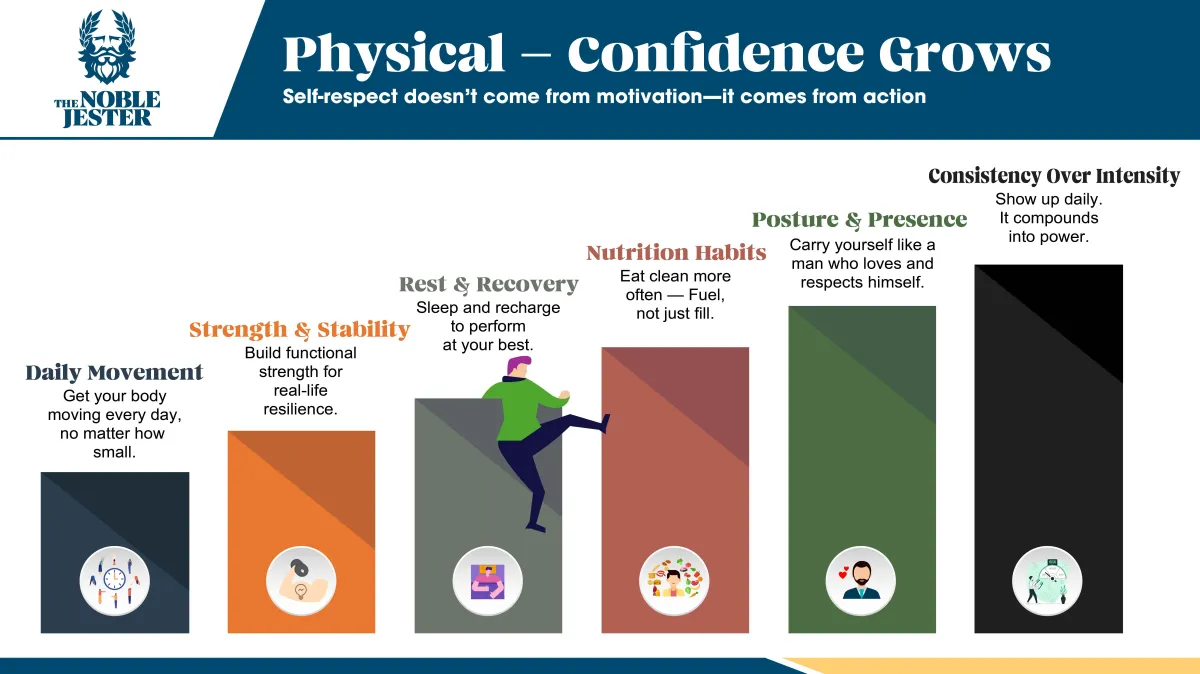 THE NOBLE JESTER

Physical – Confidence Grows

Self-respect doesn't come from motivation—it comes from action

Daily Movement
Get your body moving every day, no matter how small.

Strength & Stability
Build functional strength for real-life resilience.

Rest & Recovery
Sleep and recharge to perform at your best.

Nutrition Habits
Eat clean more often — Fuel, not just fill.

Posture & Presence
Carry yourself like a man who loves and respects himself.

Consistency Over Intensity
Show up daily. It compounds into power.